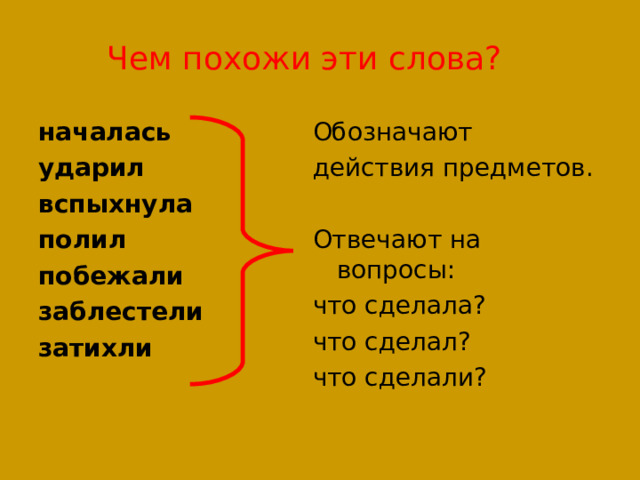 Чем похожи эти слова?

началась
ударил
вспыхнула
полил
побежали
заблестели
затихли

Обозначают действия предметов.

Отвечают на вопросы:
что сделала?
что сделал?
что сделали?